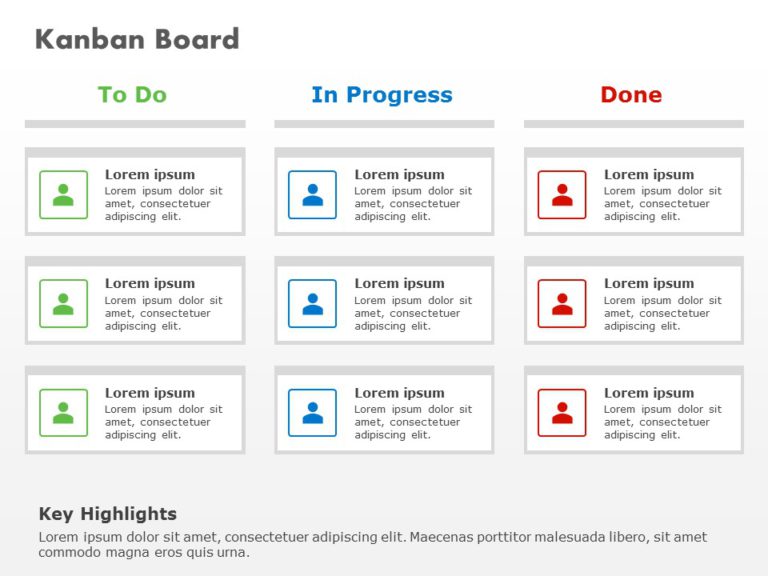 Kanban Board

To Do

Lorem ipsum
Lorem ipsum dolor sit amet, consectetuer adipiscing elit.

Lorem ipsum
Lorem ipsum dolor sit amet, consectetuer adipiscing elit.

Lorem ipsum
Lorem ipsum dolor sit amet, consectetuer adipiscing elit.

In Progress

Lorem ipsum
Lorem ipsum dolor sit amet, consectetuer adipiscing elit.

Lorem ipsum
Lorem ipsum dolor sit amet, consectetuer adipiscing elit.

Lorem ipsum
Lorem ipsum dolor sit amet, consectetuer adipiscing elit.

Done

Lorem ipsum
Lorem ipsum dolor sit amet, consectetuer adipiscing elit.

Lorem ipsum
Lorem ipsum dolor sit amet, consectetuer adipiscing elit.

Lorem ipsum
Lorem ipsum dolor sit amet, consectetuer adipiscing elit.

Key Highlights
Lorem ipsum dolor sit amet, consectetuer adipiscing elit. Maecenas porttitor malesuada libero, sit amet commodo magna eros quis urna.